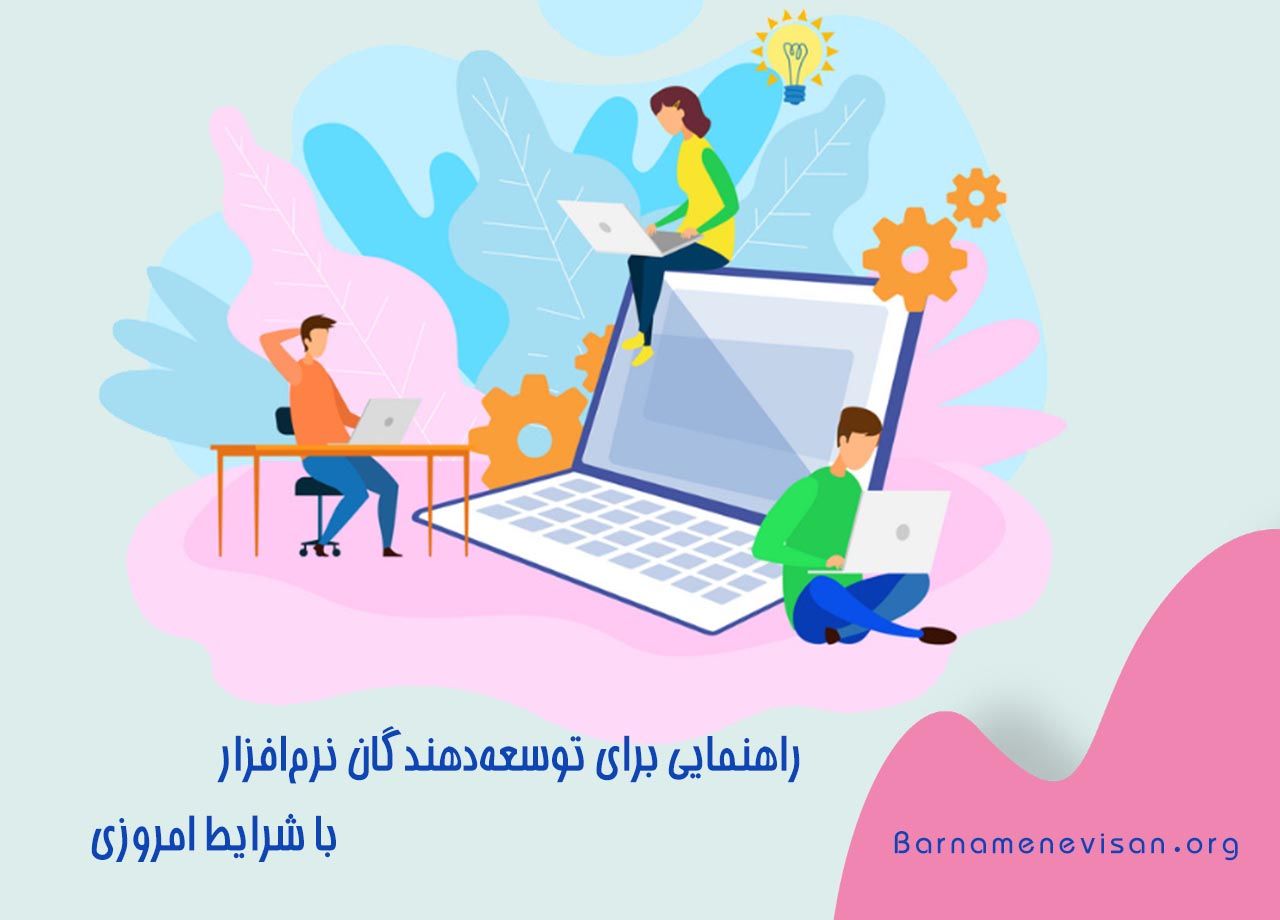 راهنمایی برای توسعه‌دهندگان نرم‌افزار
با شرایط امروزی

Barnamenevisan.org